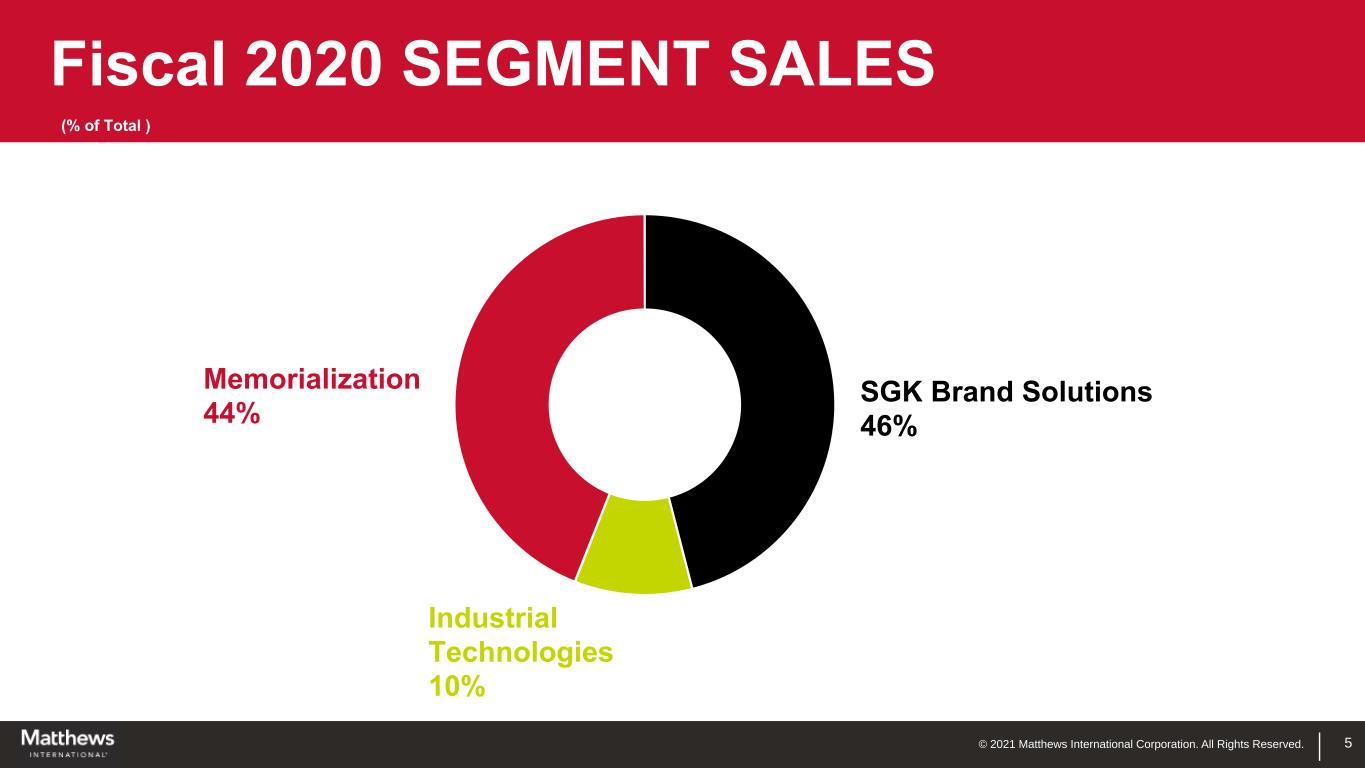 Fiscal 2020 SEGMENT SALES

(% of Total )

Memorialization
44%

SGK Brand Solutions
46%

Industrial
Technologies
10%

Matthews
INTERNATIONAL

© 2021 Matthews International Corporation. All Rights Reserved.

5